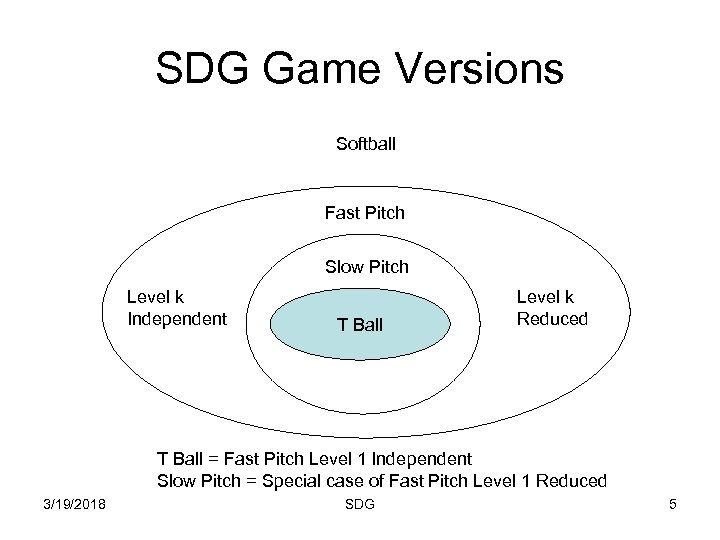 SDG Game Versions

Softball

Fast Pitch

Slow Pitch

Level k Independent

T Ball

Level k Reduced

T Ball = Fast Pitch Level 1 Independent
Slow Pitch = Special case of Fast Pitch Level 1 Reduced

3/19/2018

SDG

5